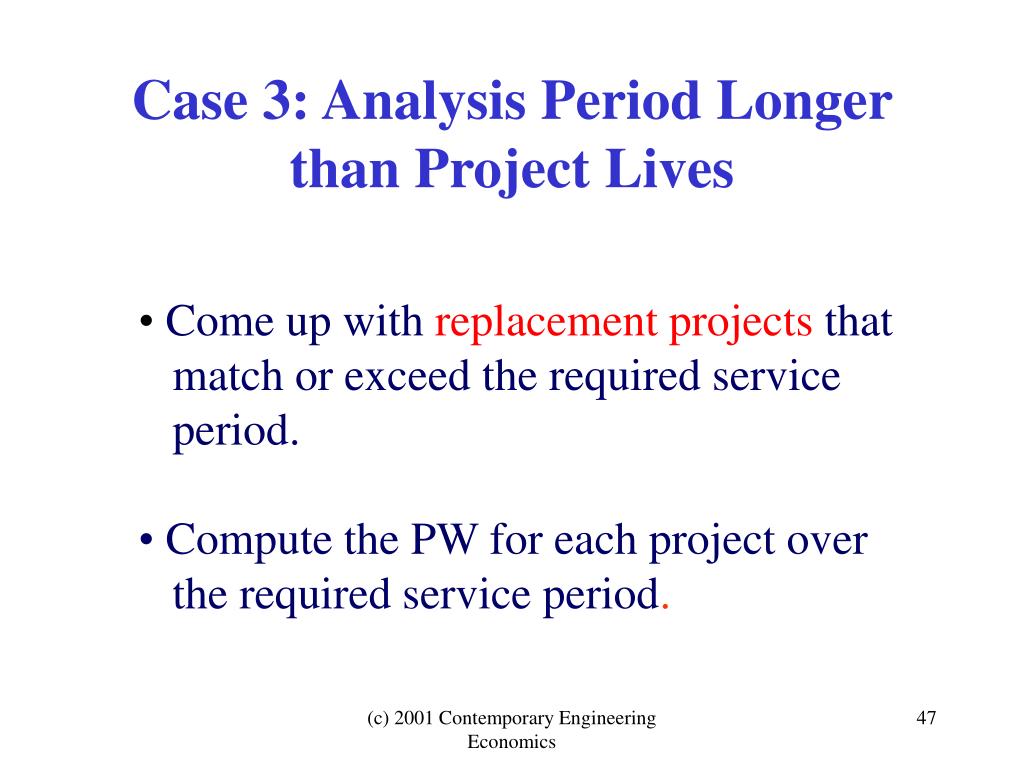 Case 3: Analysis Period Longer than Project Lives

• Come up with replacement projects that match or exceed the required service period.

• Compute the PW for each project over the required service period.

(c) 2001 Contemporary Engineering Economics

47